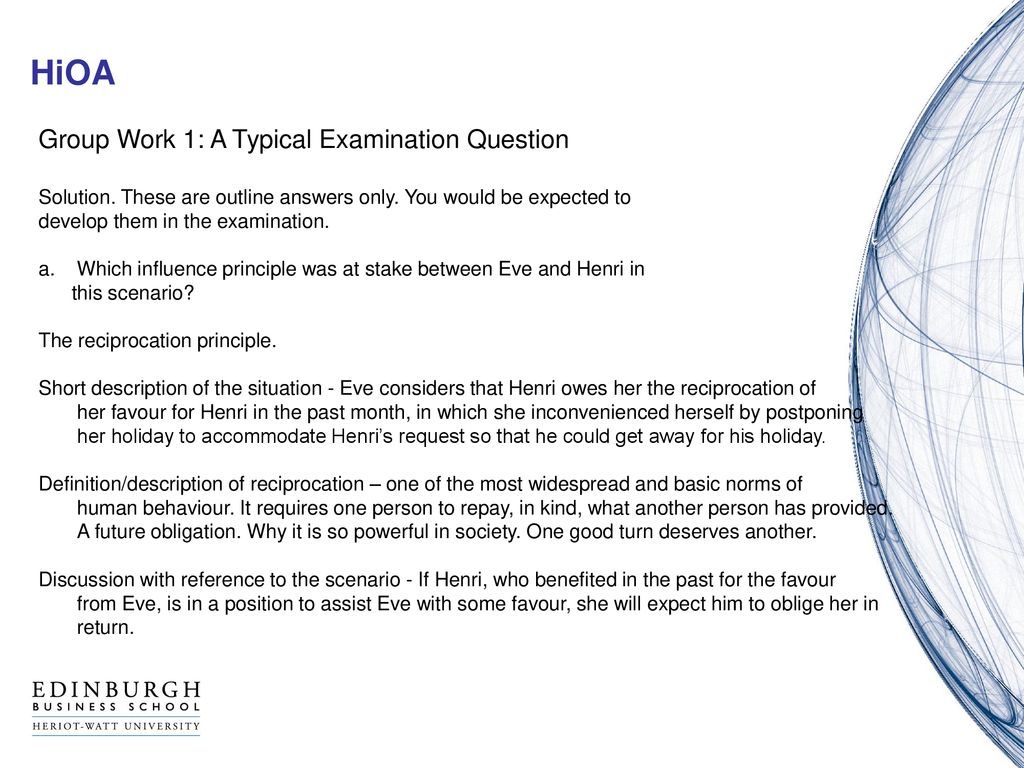 HiOA

Group Work 1: A Typical Examination Question

Solution. These are outline answers only. You would be expected to develop them in the examination.

a. Which influence principle was at stake between Eve and Henri in this scenario?

The reciprocation principle.

Short description of the situation - Eve considers that Henri owes her the reciprocation of her favour for Henri in the past month, in which she inconvenienced herself by postponing her holiday to accommodate Henri's request so that he could get away for his holiday.

Definition/description of reciprocation – one of the most widespread and basic norms of human behaviour. It requires one person to repay, in kind, what another person has provided. A future obligation. Why it is so powerful in society. One good turn deserves another.

Discussion with reference to the scenario - If Henri, who benefited in the past for the favour from Eve, is in a position to assist Eve with some favour, she will expect him to oblige her in return.

EDINBURGH
BUSINESS SCHOOL
HERIOT-WATT UNIVERSITY